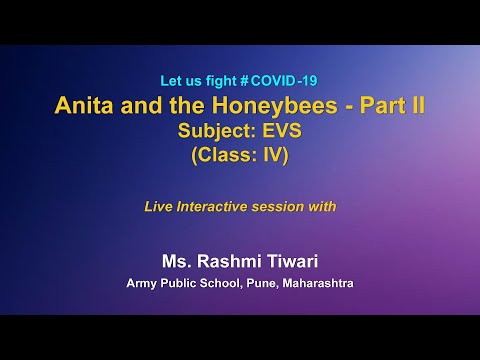 Let us fight #COVID-19
Anita and the Honeybees - Part II
Subject: EVS
(Class: IV)

Live Interactive session with

Ms. Rashmi Tiwari
Army Public School, Pune, Maharashtra